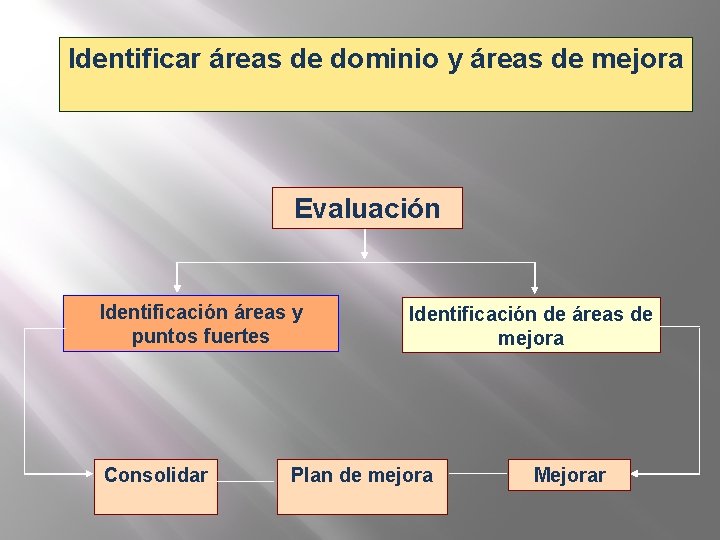 Identificar áreas de dominio y áreas de mejora

Evaluación

Identificación áreas y puntos fuertes

Identificación de áreas de mejora

Consolidar

Plan de mejora

Mejorar